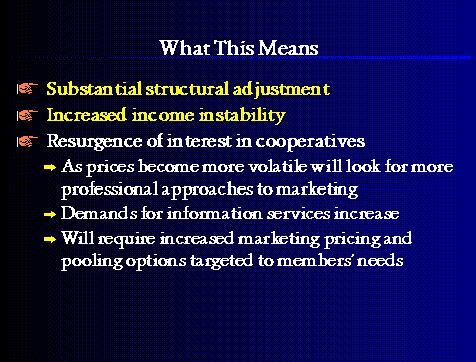 What This Means

Substantial structural adjustment

Increased income instability

Resurgence of interest in cooperatives

As prices become more volatile will look for more professional approaches to marketing

Demands for information services increase

Will require increased marketing pricing and pooling options targeted to members' needs